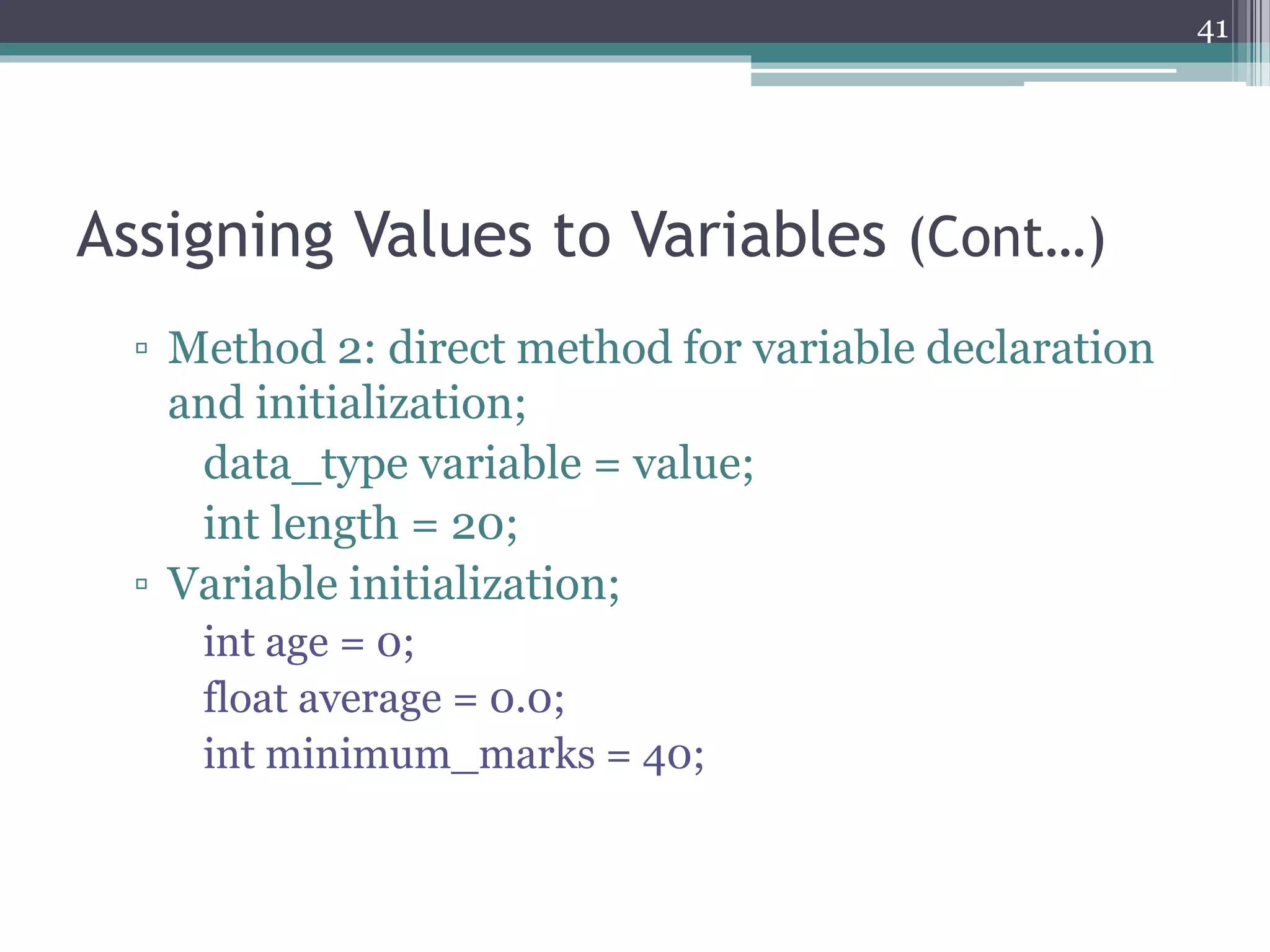 41

Assigning Values to Variables (Cont…)

▫ Method 2: direct method for variable declaration and initialization;

data_type variable = value;

int length = 20;

▫ Variable initialization;

int age = 0;

float average = 0.0;

int minimum_marks = 40;